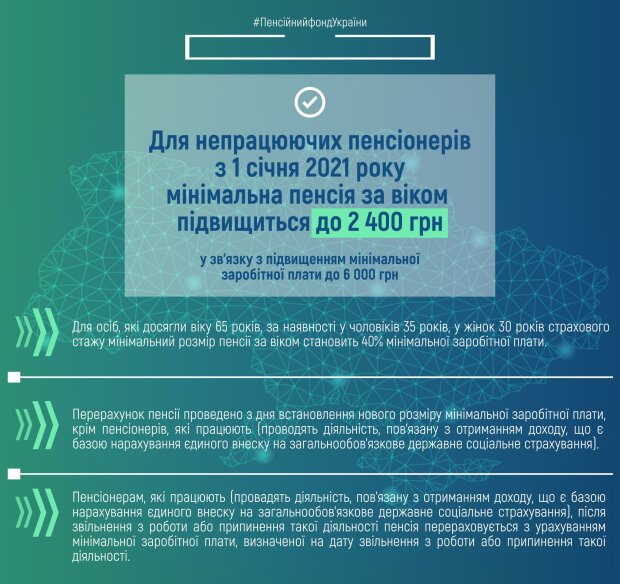 #ПенсійнийфондУкраїни

Для непрацюючих пенсіонерів з 1 січня 2021 року мінімальна пенсія за віком підвищиться до 2 400 грн

у зв'язку з підвищенням мінімальної заробітної плати до 6 000 грн

Для осіб, які досягли віку 65 років, за наявності у чоловіків 35 років, у жінок 30 років страхового стажу мінімальний розмір пенсії за віком становить 40% мінімальної заробітної плати.

Перерахунок пенсії проведено з дня встановлення нового розміру мінімальної заробітної плати, крім пенсіонерів, які працюють (проводять діяльність, пов'язану з отриманням доходу, що є базою нарахування єдиного внеску на загальнообов'язкове державне соціальне страхування).

Пенсіонерам, які працюють (провадять діяльність, пов'язану з отриманням доходу, що є базою нарахування єдиного внеску на загальнообов'язкове державне соціальне страхування), після звільнення з роботи або припинення такої діяльності пенсія перераховується з урахуванням мінімальної заробітної плати, визначеної на дату звільнення з роботи або припинення такої діяльності.